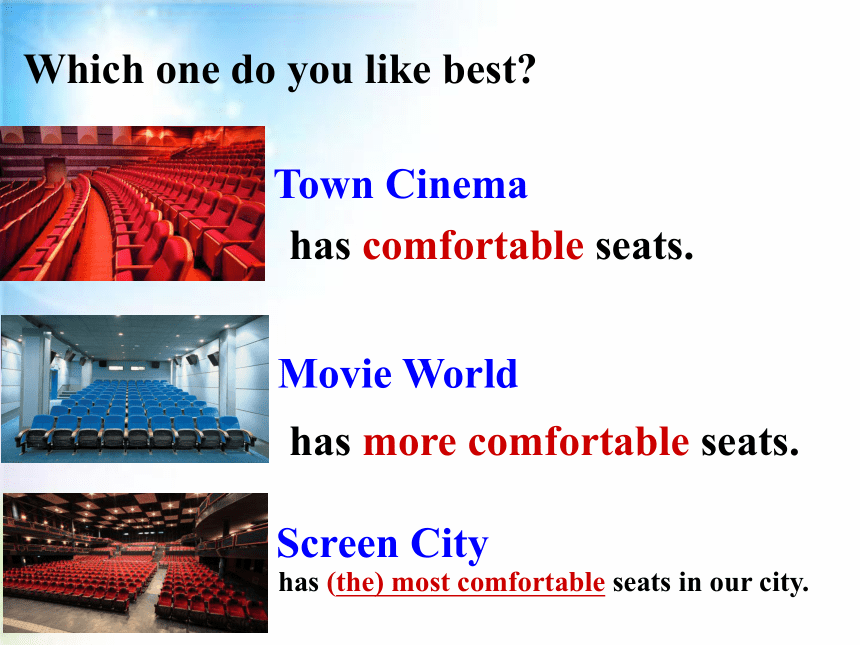 Which one do you like best?

Town Cinema
has comfortable seats.

Movie World
has more comfortable seats.

Screen City
has (the) most comfortable seats in our city.